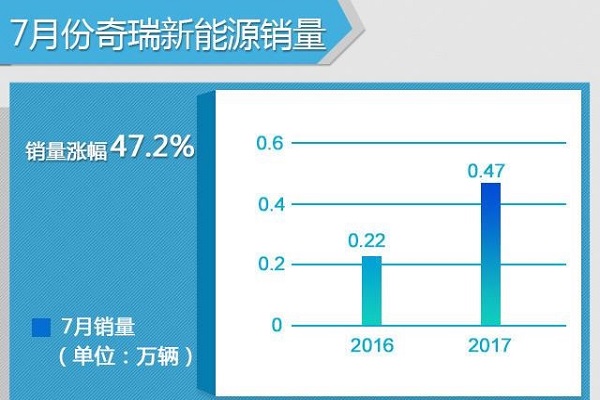 7月份奇瑞新能源销量

销量涨幅47.2%

7月销量
（单位：万辆）

0.6
0.4
0.2
0

0.22
0.47

2016
2017